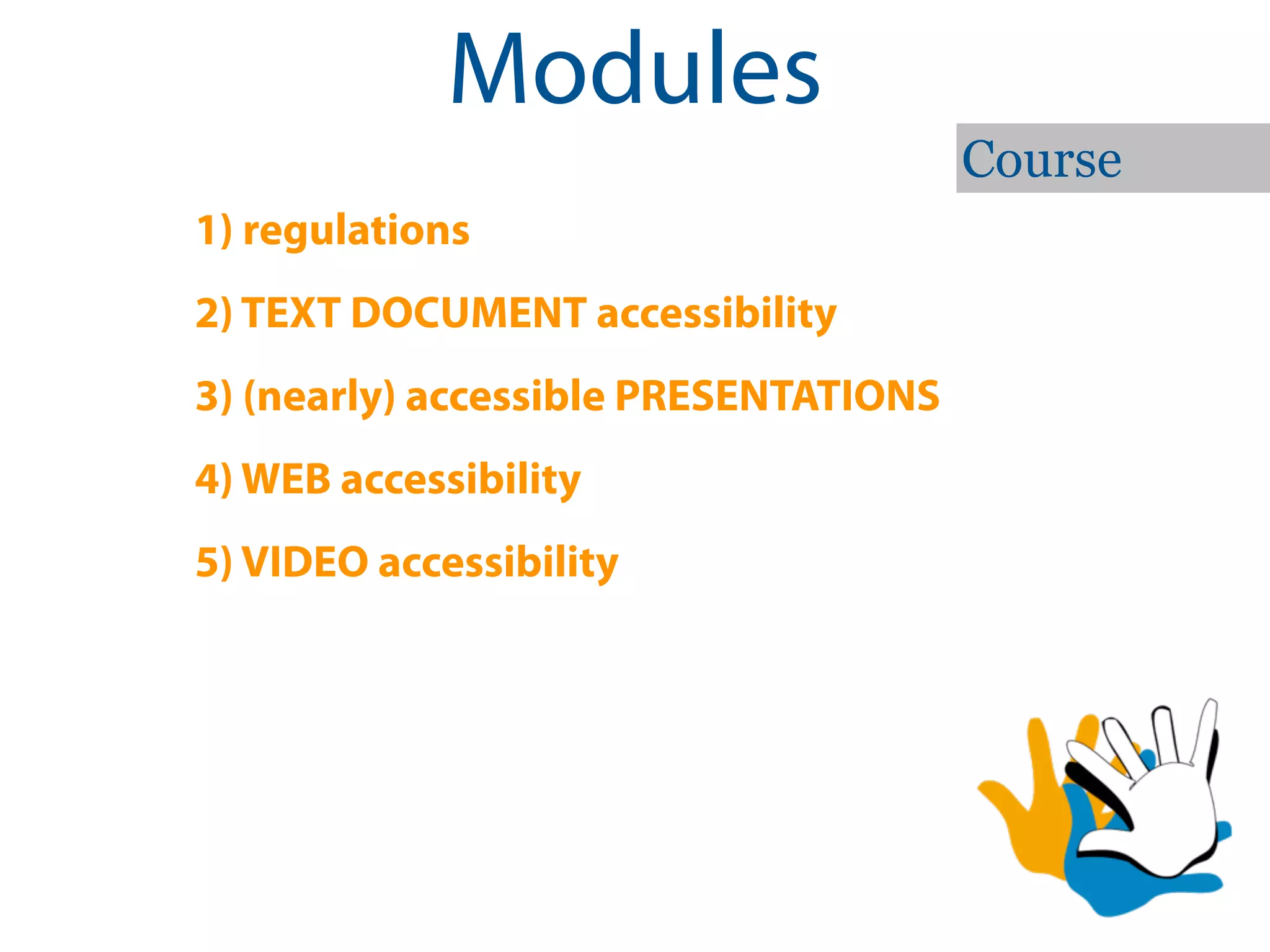 Modules

Course

1) regulations

2) TEXT DOCUMENT accessibility

3) (nearly) accessible PRESENTATIONS

4) WEB accessibility

5) VIDEO accessibility